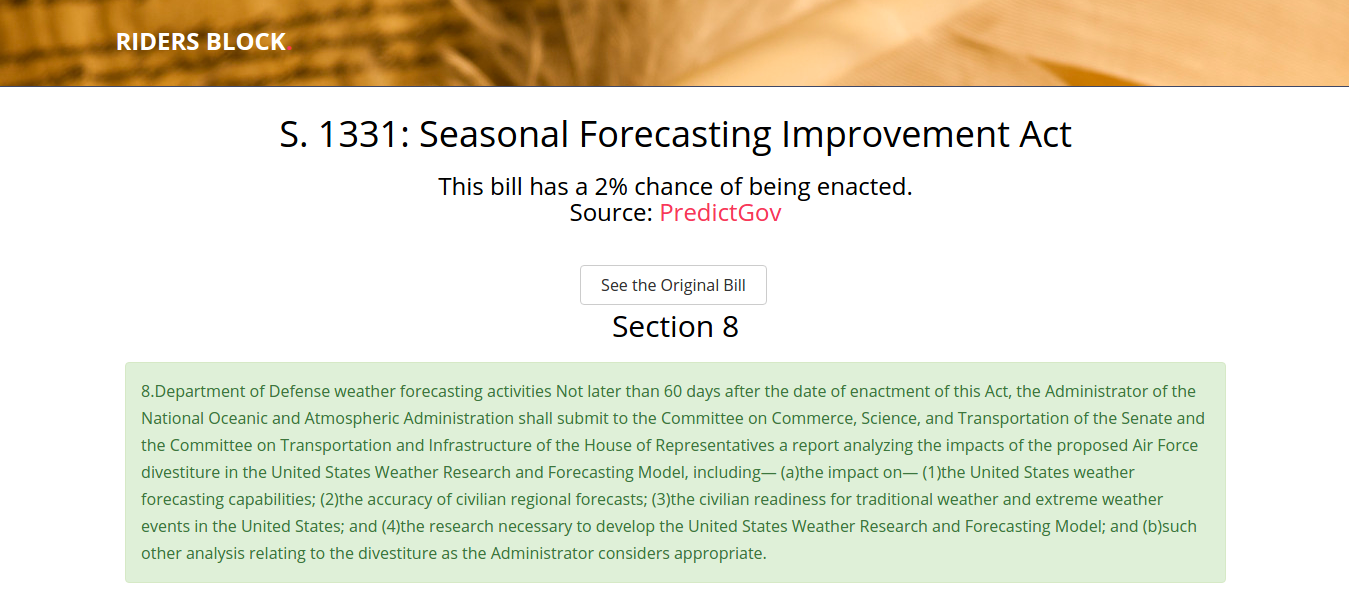 RIDERS BLOCK.

S. 1331: Seasonal Forecasting Improvement Act

This bill has a 2% chance of being enacted.
Source: PredictGov

See the Original Bill

Section 8

8.Department of Defense weather forecasting activities Not later than 60 days after the date of enactment of this Act, the Administrator of the National Oceanic and Atmospheric Administration shall submit to the Committee on Commerce, Science, and Transportation of the Senate and the Committee on Transportation and Infrastructure of the House of Representatives a report analyzing the impacts of the proposed Air Force divestiture in the United States Weather Research and Forecasting Model, including— (a)the impact on— (1)the United States weather forecasting capabilities; (2)the accuracy of civilian regional forecasts; (3)the civilian readiness for traditional weather and extreme weather events in the United States; and (4)the research necessary to develop the United States Weather Research and Forecasting Model; and (b)such other analysis relating to the divestiture as the Administrator considers appropriate.